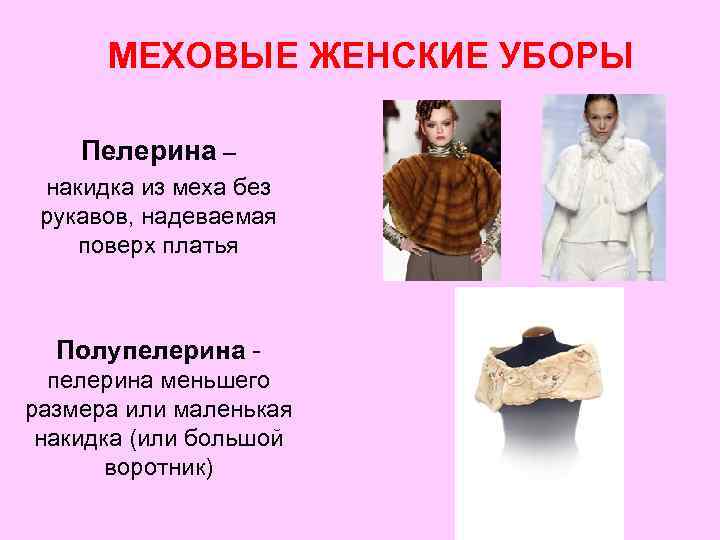 МЕХОВЫЕ ЖЕНСКИЕ УБОРЫ

Пелерина – накидка из меха без рукавов, надеваемая поверх платья

Полупелерина - пелерина меньшего размера или маленькая накидка (или большой воротник)